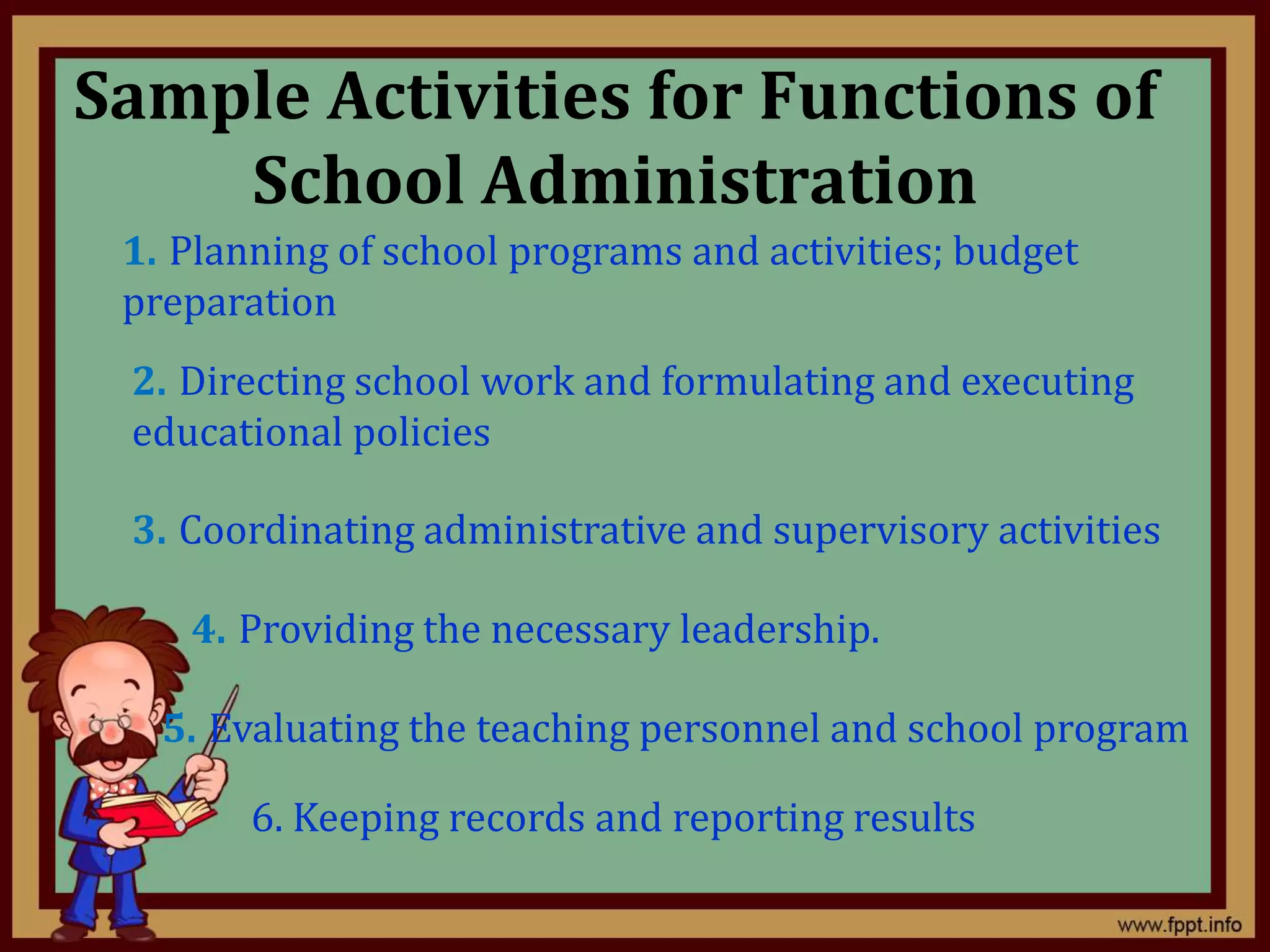 Sample Activities for Functions of School Administration

1. Planning of school programs and activities; budget preparation

2. Directing school work and formulating and executing educational policies

3. Coordinating administrative and supervisory activities

4. Providing the necessary leadership.

5. Evaluating the teaching personnel and school program

6. Keeping records and reporting results

www.fppt.info